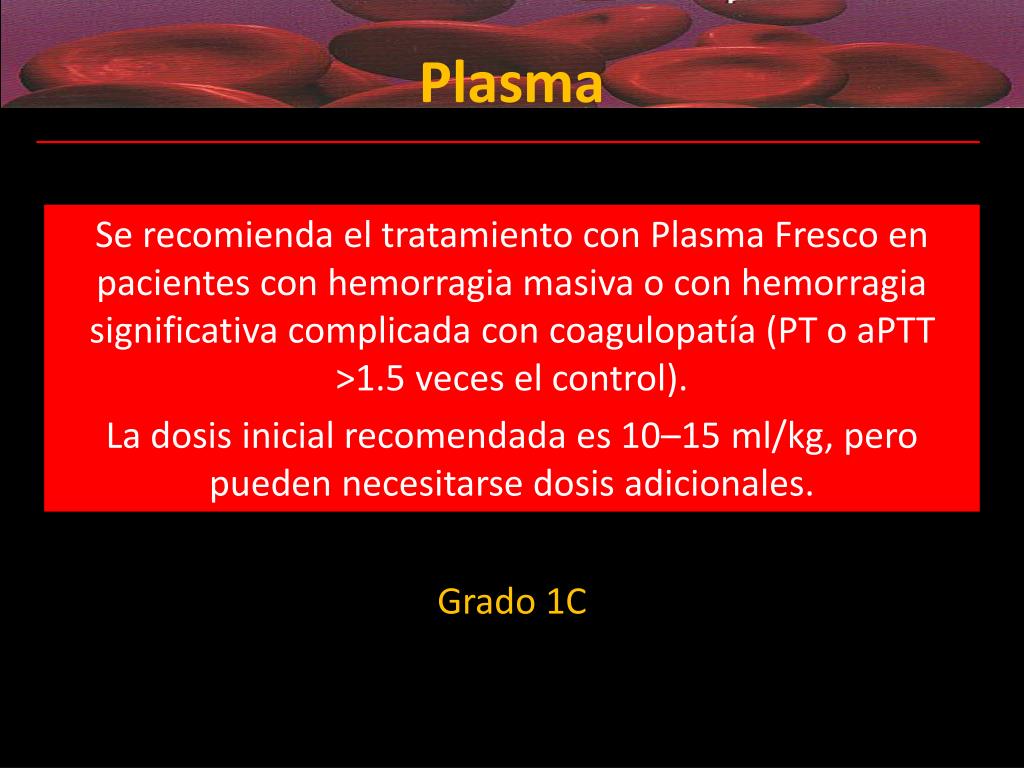 Plasma

Se recomienda el tratamiento con Plasma Fresco en pacientes con hemorragia masiva o con hemorragia significativa complicada con coagulopatía (PT o aPTT >1.5 veces el control).

La dosis inicial recomendada es 10–15 ml/kg, pero pueden necesitarse dosis adicionales.

Grado 1C